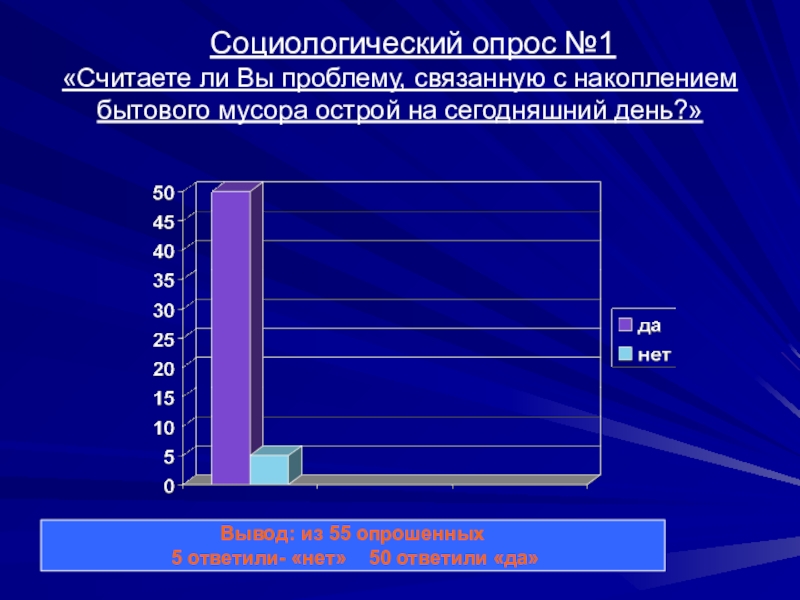 Социологический опрос №1
«Считаете ли Вы проблему, связанную с накоплением бытового мусора острой на сегодняшний день?»

50
45
40
35
30
25
20
15
10
5
0

да
нет

Вывод: из 55 опрошенных
5 ответили- «нет» 50 ответили «да»